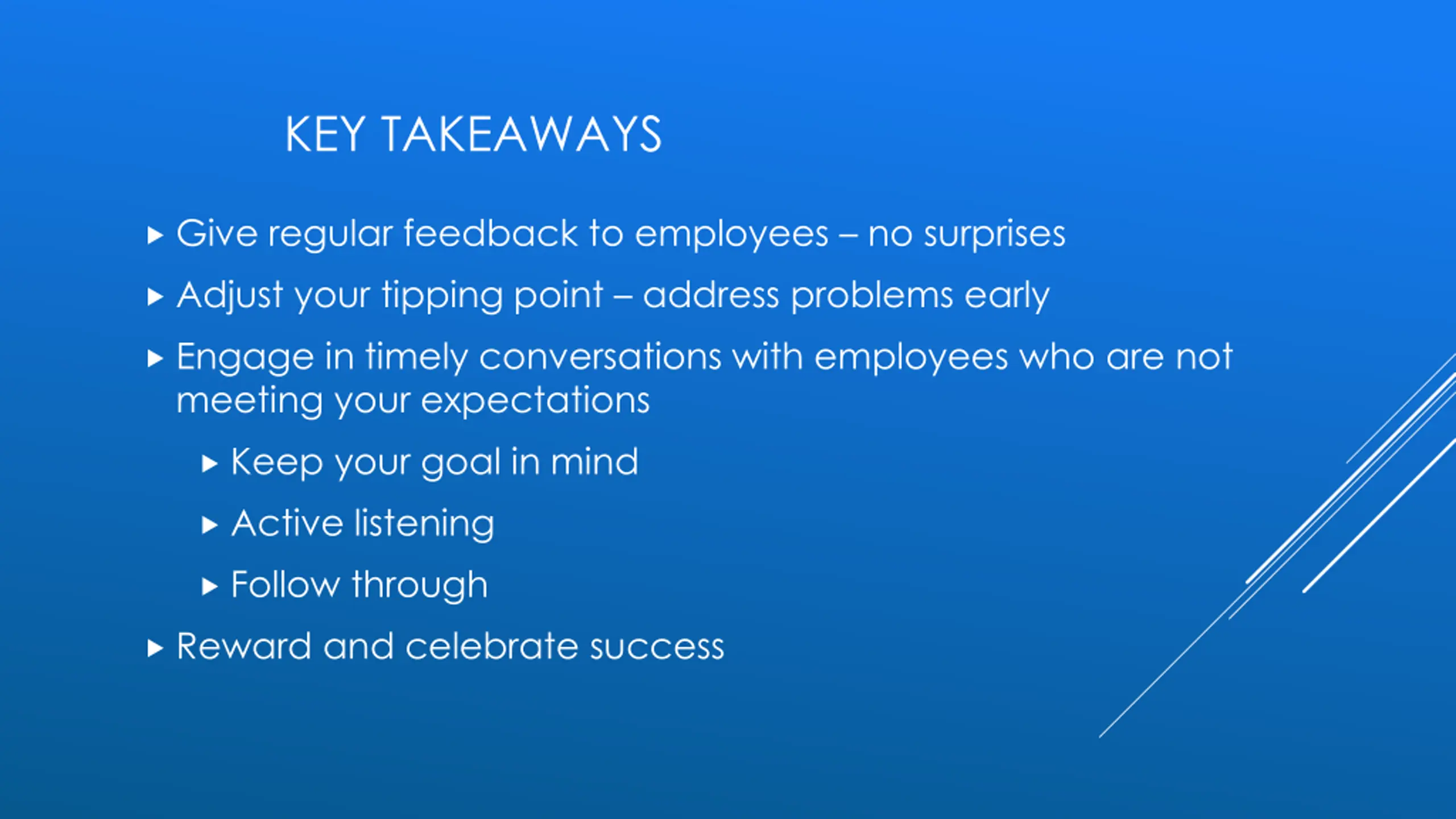 KEY TAKEAWAYS

▸ Give regular feedback to employees – no surprises

▸ Adjust your tipping point – address problems early

▸ Engage in timely conversations with employees who are not meeting your expectations

▸ Keep your goal in mind

▸ Active listening

▸ Follow through

▸ Reward and celebrate success